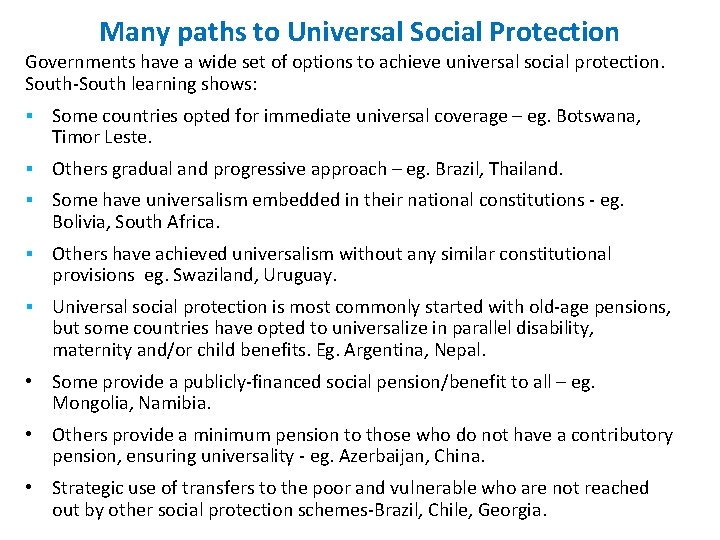 Many paths to Universal Social Protection

Governments have a wide set of options to achieve universal social protection. South-South learning shows:

▪ Some countries opted for immediate universal coverage – eg. Botswana, Timor Leste.

▪ Others gradual and progressive approach – eg. Brazil, Thailand.

▪ Some have universalism embedded in their national constitutions - eg. Bolivia, South Africa.

▪ Others have achieved universalism without any similar constitutional provisions eg. Swaziland, Uruguay.

▪ Universal social protection is most commonly started with old-age pensions, but some countries have opted to universalize in parallel disability, maternity and/or child benefits. Eg. Argentina, Nepal.

• Some provide a publicly-financed social pension/benefit to all – eg. Mongolia, Namibia.

• Others provide a minimum pension to those who do not have a contributory pension, ensuring universality - eg. Azerbaijan, China.

• Strategic use of transfers to the poor and vulnerable who are not reached out by other social protection schemes-Brazil, Chile, Georgia.